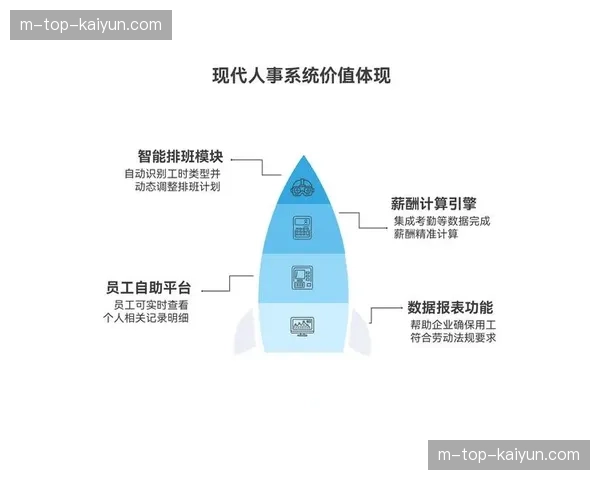 m-top-kaiyun.com

现代人事系统价值体现

智能排班模块
自动识别工时类型并动态调整排班计划

薪酬计算引擎
集成考勤等数据完成薪酬精准计算

员工自助平台
员工可实时查看个人相关记录明细

数据报表功能
帮助企业确保用工符合劳动法规要求

m-top-kaiyun.com